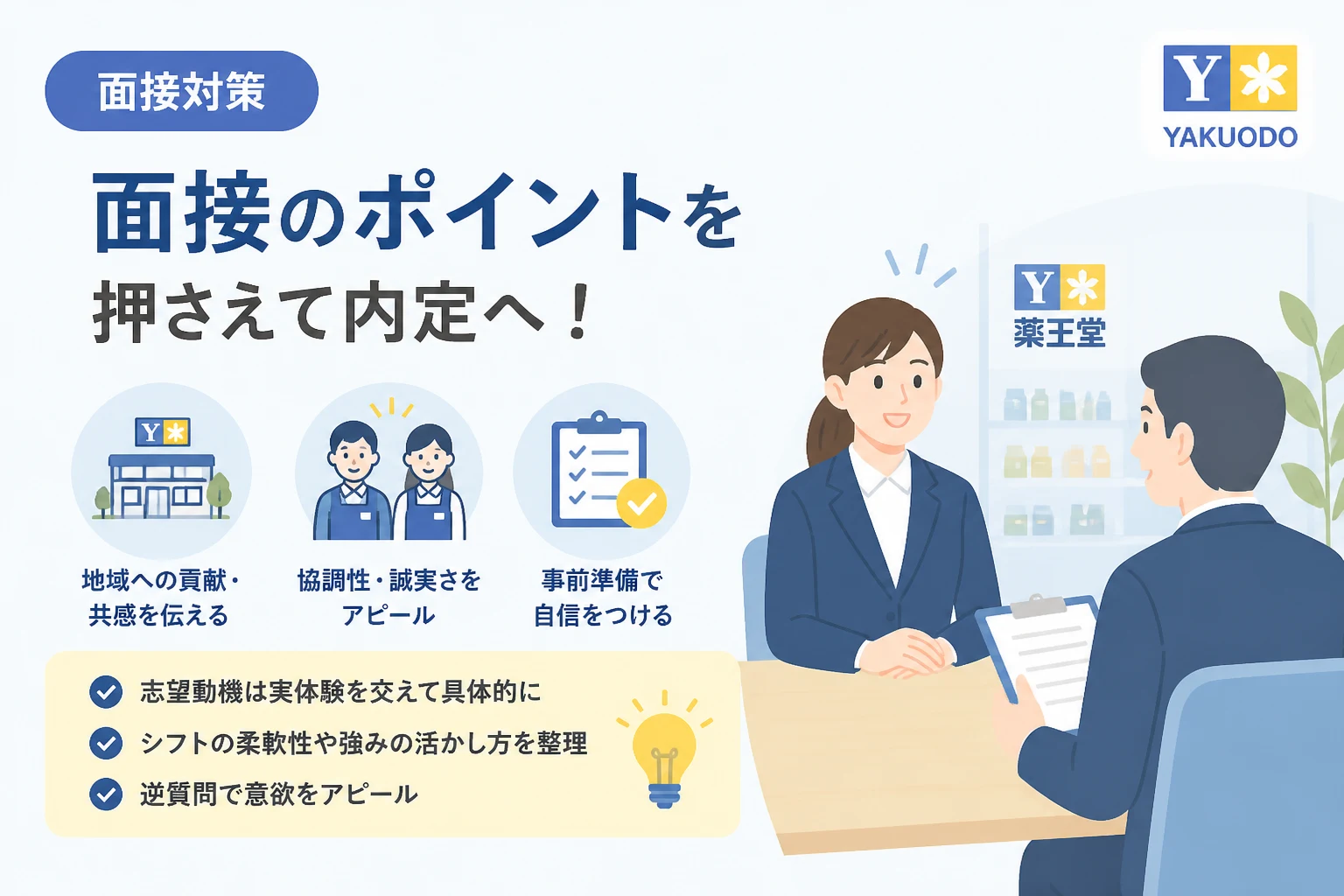 面接対策

Y
YAKUODO

面接のポイントを
押さえて内定へ！

Y
薬王堂

Y

地域への貢献・共感を伝える

協調性・誠実さをアピール

事前準備で自信をつける

志望動機は実体験を交えて具体的に
シフトの柔軟性や強みの活かし方を整理
逆質問で意欲をアピール